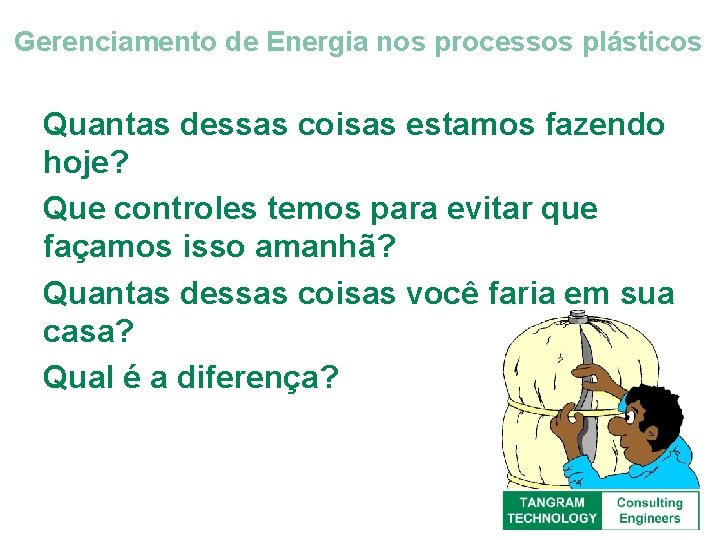 Gerenciamento de Energia nos processos plásticos

Quantas dessas coisas estamos fazendo hoje?

Que controles temos para evitar que façamos isso amanhã?

Quantas dessas coisas você faria em sua casa?

Qual é a diferença?

TANGRAM TECHNOLOGY Consulting Engineers